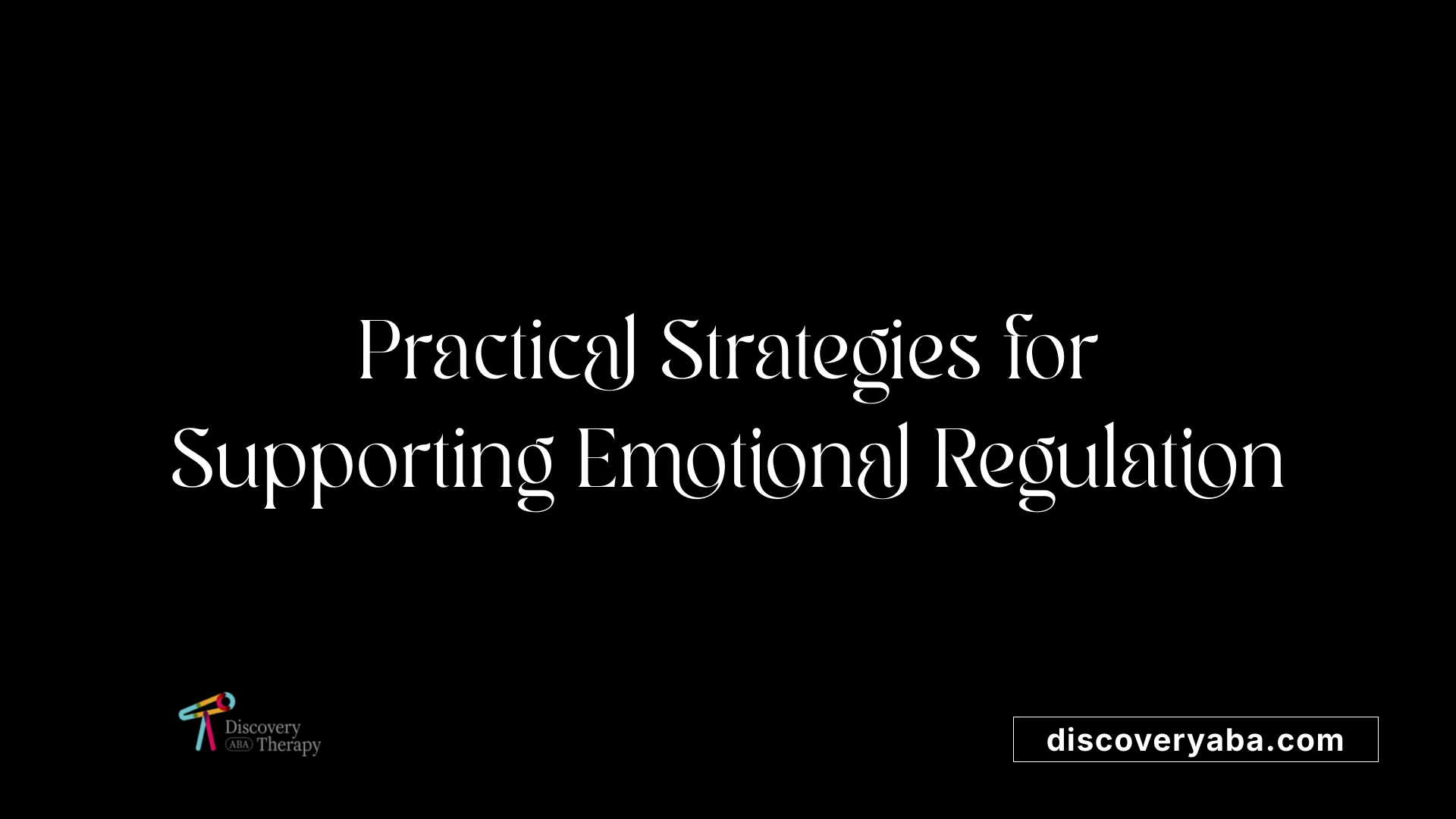 Practical Strategies for Supporting Emotional Regulation

Discovery
ABA Therapy

discoveryaba.com